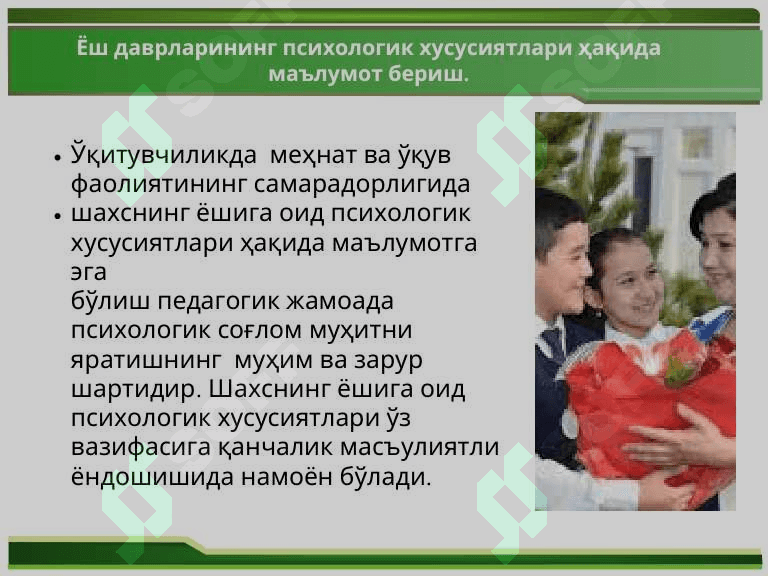 Ёш даврларининг психологик хусусиятлари ҳақида маълумот бериш.

• Ўқитувчиликда меҳнат ва ўқув фаолиятининг самарадорлигида
• шахснинг ёшига оид психологик хусусиятлари ҳақида маълумотга эга
бўлиш педагогик жамоада психологик соғлом муҳитни яратишнинг муҳим ва зарур шартидир. Шахснинг ёшига оид психологик хусусиятлари ўз вазифасига қанчалик масъулиятли ёндошишида намоён бўлади.